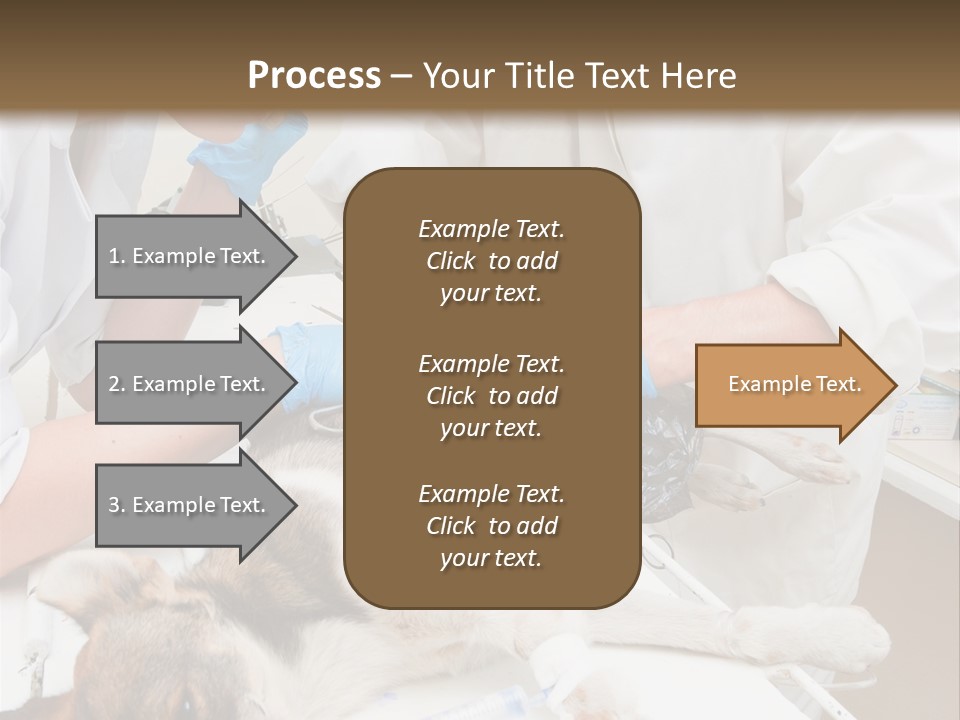 Process – Your Title Text Here

1. Example Text.

2. Example Text.

3. Example Text.

Example Text. Click to add your text.

Example Text. Click to add your text.

Example Text. Click to add your text.

Example Text.